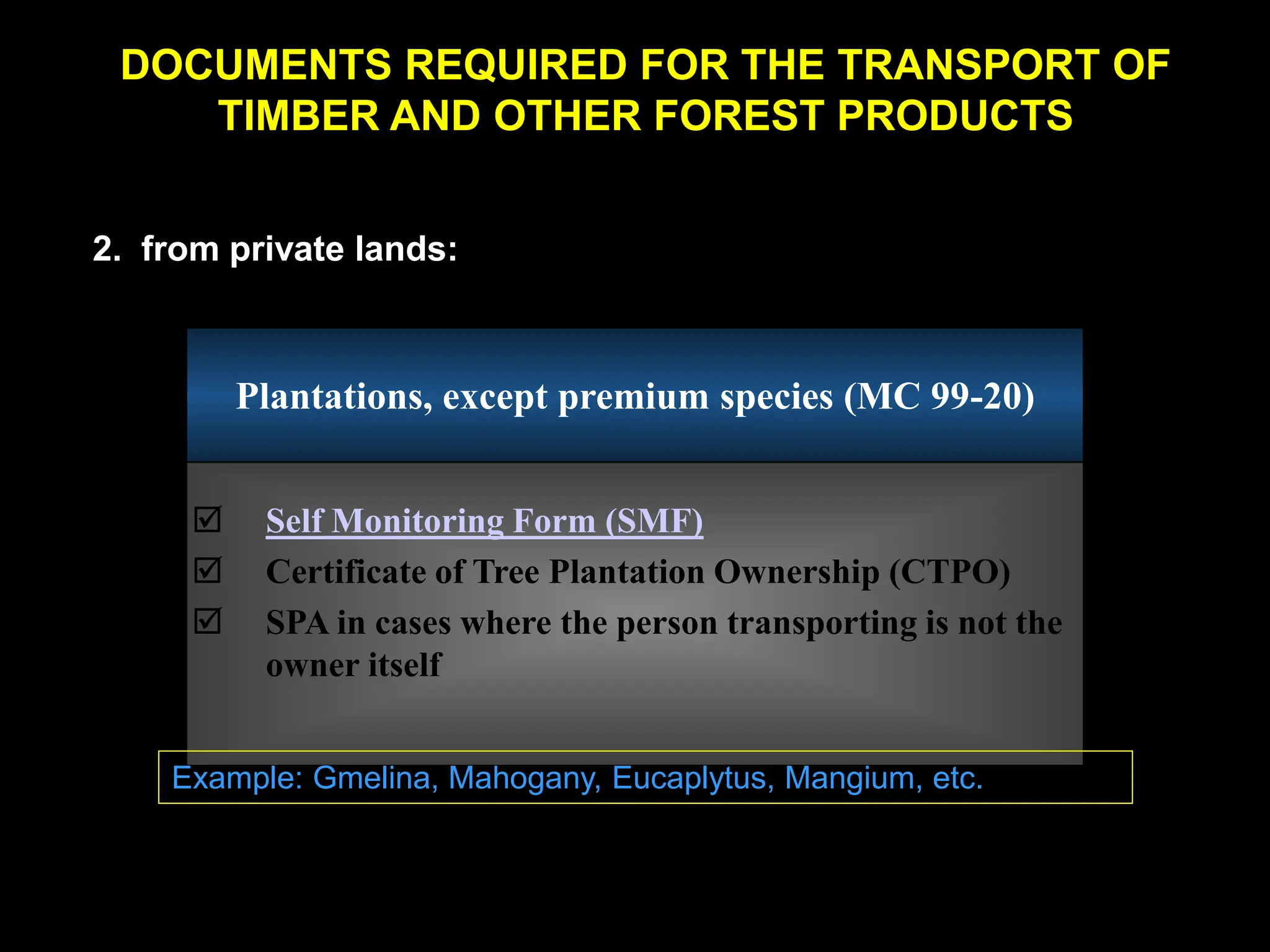 DOCUMENTS REQUIRED FOR THE TRANSPORT OF TIMBER AND OTHER FOREST PRODUCTS

2. from private lands:

Plantations, except premium species (MC 99-20)

☑ Self Monitoring Form (SMF)
☑ Certificate of Tree Plantation Ownership (CTPO)
☑ SPA in cases where the person transporting is not the owner itself

Example: Gmelina, Mahogany, Eucaplytus, Mangium, etc.